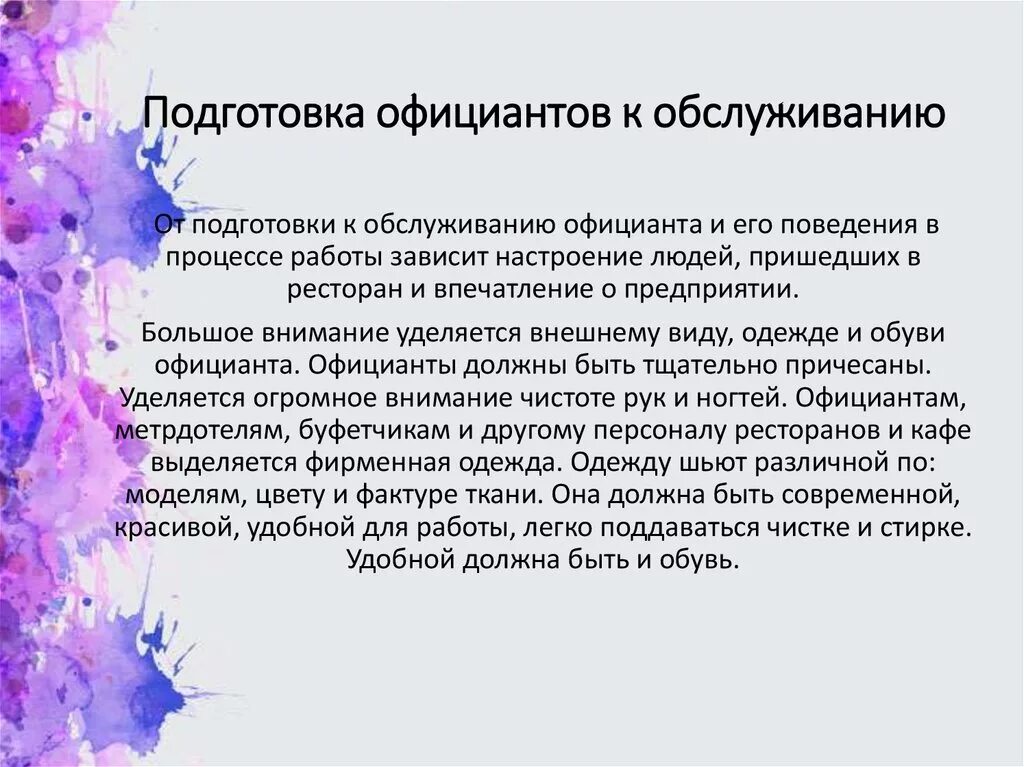 Подготовка официантов к обслуживанию

От подготовки к обслуживанию официанта и его поведения в процессе работы зависит настроение людей, пришедших в ресторан и впечатление о предприятии.

Большое внимание уделяется внешнему виду, одежде и обуви официанта. Официанты должны быть тщательно причесаны. Уделяется огромное внимание чистоте рук и ногтей. Официантам, метрдотелям, буфетчикам и другому персоналу ресторанов и кафе выделяется фирменная одежда. Одежду шьют различной по: моделям, цвету и фактуре ткани. Она должна быть современной, красивой, удобной для работы, легко поддаваться чистке и стирке. Удобной должна быть и обувь.